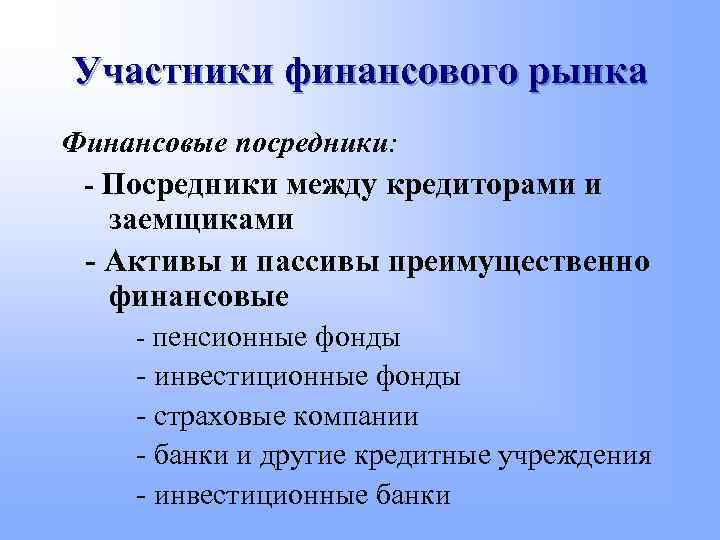 Участники финансового рынка

Финансовые посредники:

- Посредники между кредиторами и заемщиками

- Активы и пассивы преимущественно финансовые

- пенсионные фонды

- инвестиционные фонды

- страховые компании

- банки и другие кредитные учреждения

- инвестиционные банки